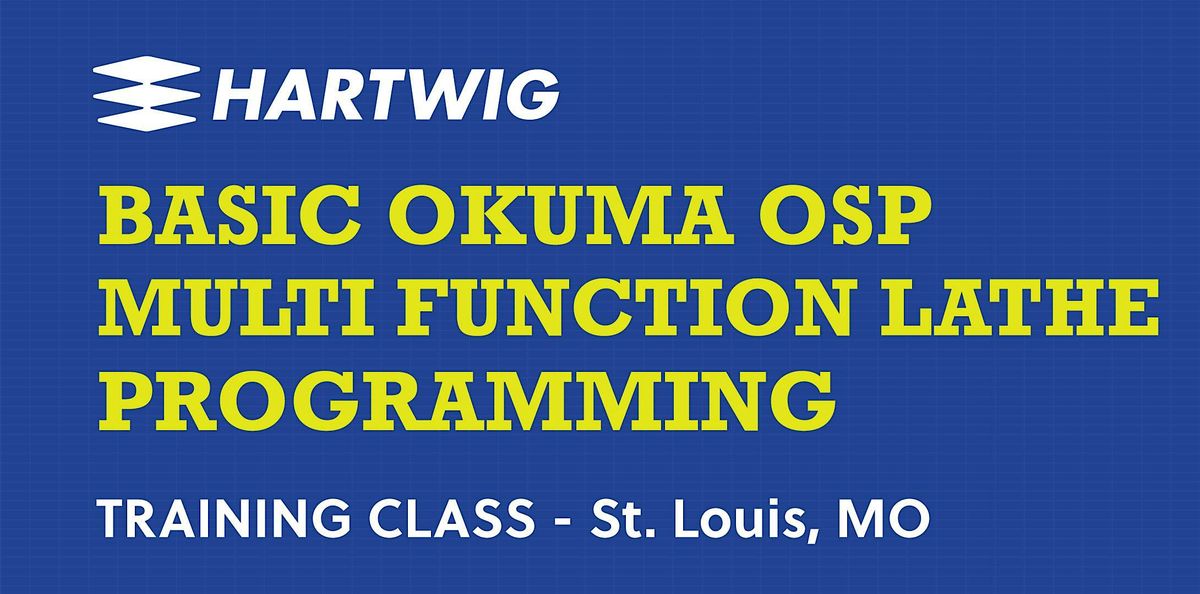 HARTWIG

BASIC OKUMA OSP MULTI FUNCTION LATHE PROGRAMMING

TRAINING CLASS - St. Louis, MO